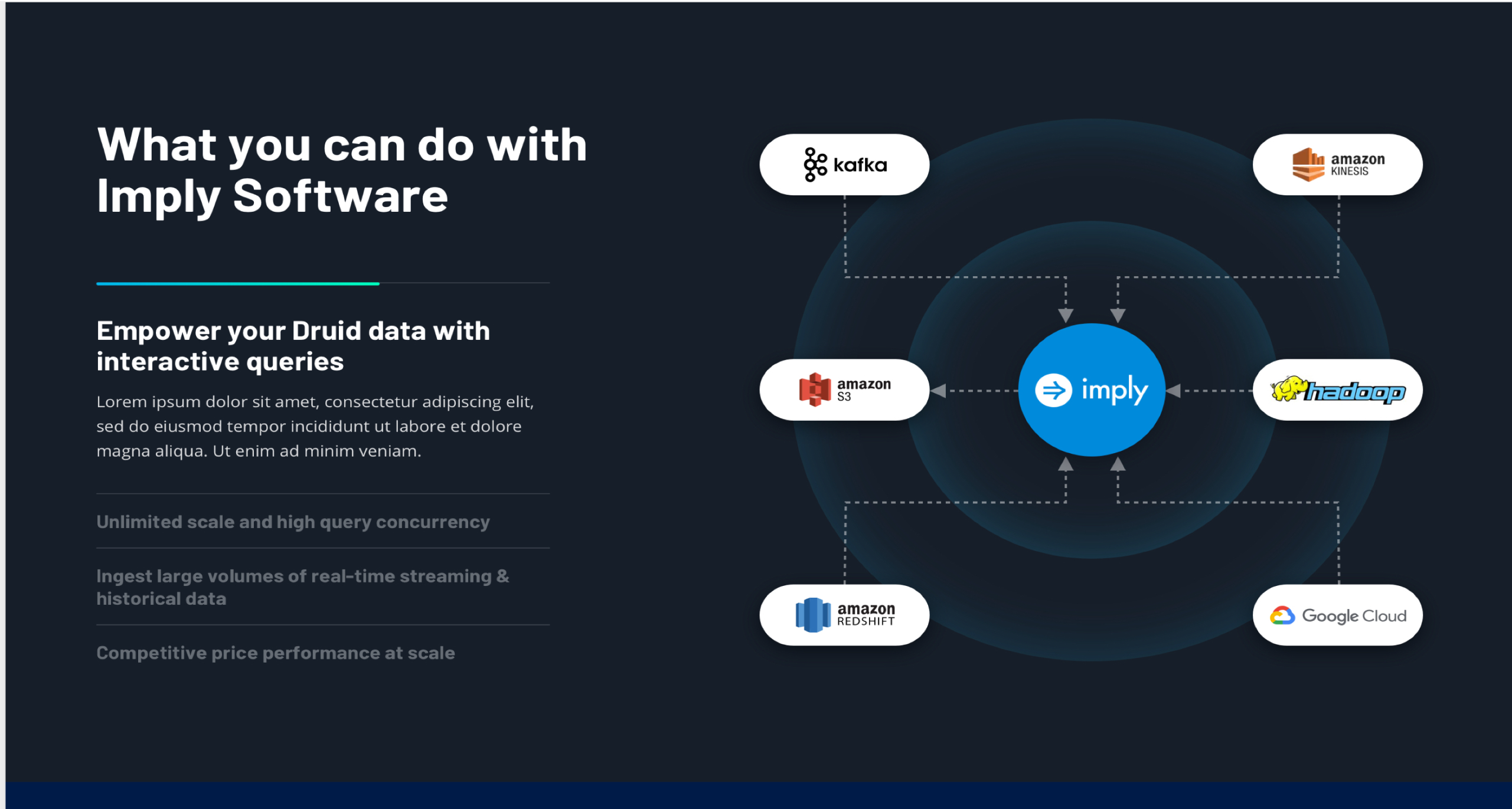 What you can do with Imply Software

Empower your Druid data with interactive queries

Lorem ipsum dolor sit amet, consectetur adipiscing elit, sed do eiusmod tempor incididunt ut labore et dolore magna aliqua. Ut enim ad minim veniam.

Unlimited scale and high query concurrency

Ingest large volumes of real-time streaming & historical data

Competitive price performance at scale

kafka

amazon KINESIS

amazon S3

imply

hadoop

amazon REDSHIFT

Google Cloud